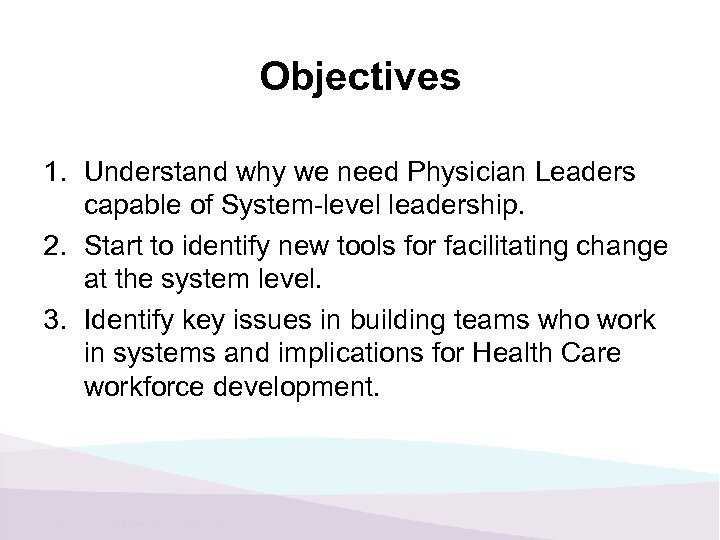 Objectives

1. Understand why we need Physician Leaders capable of System-level leadership.
2. Start to identify new tools for facilitating change at the system level.
3. Identify key issues in building teams who work in systems and implications for Health Care workforce development.